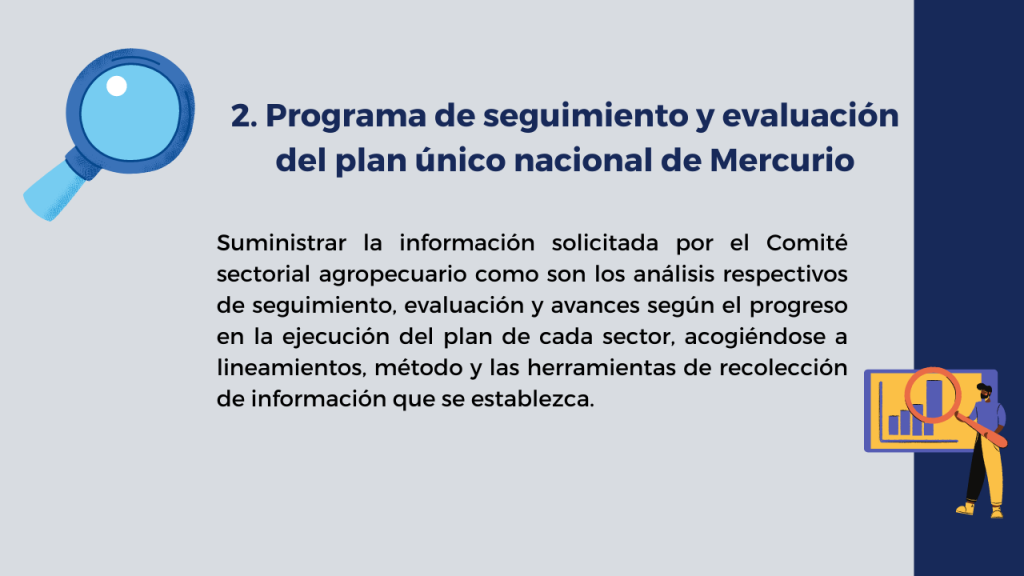 2. Programa de seguimiento y evaluación del plan único nacional de Mercurio

Suministrar la información solicitada por el Comité sectorial agropecuario como son los análisis respectivos de seguimiento, evaluación y avances según el progreso en la ejecución del plan de cada sector, acogiéndose a lineamientos, método y las herramientas de recolección de información que se establezca.